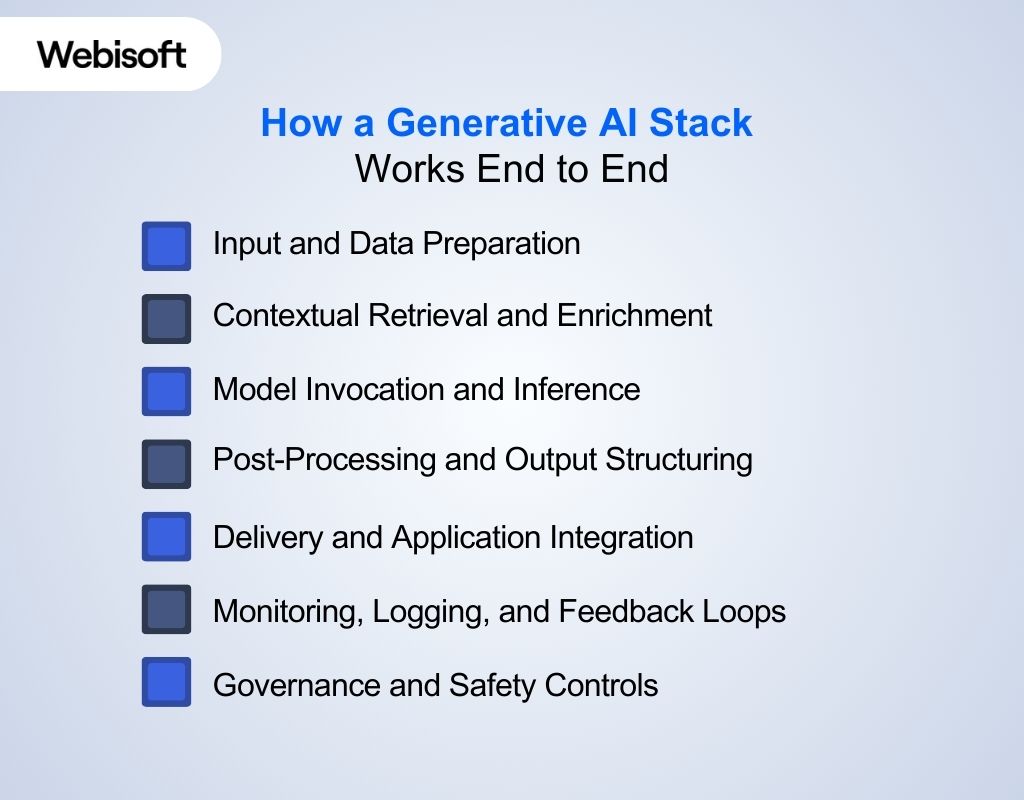 Webisoft

How a Generative AI Stack
Works End to End

Input and Data Preparation

Contextual Retrieval and Enrichment

Model Invocation and Inference

Post-Processing and Output Structuring

Delivery and Application Integration

Monitoring, Logging, and Feedback Loops

Governance and Safety Controls